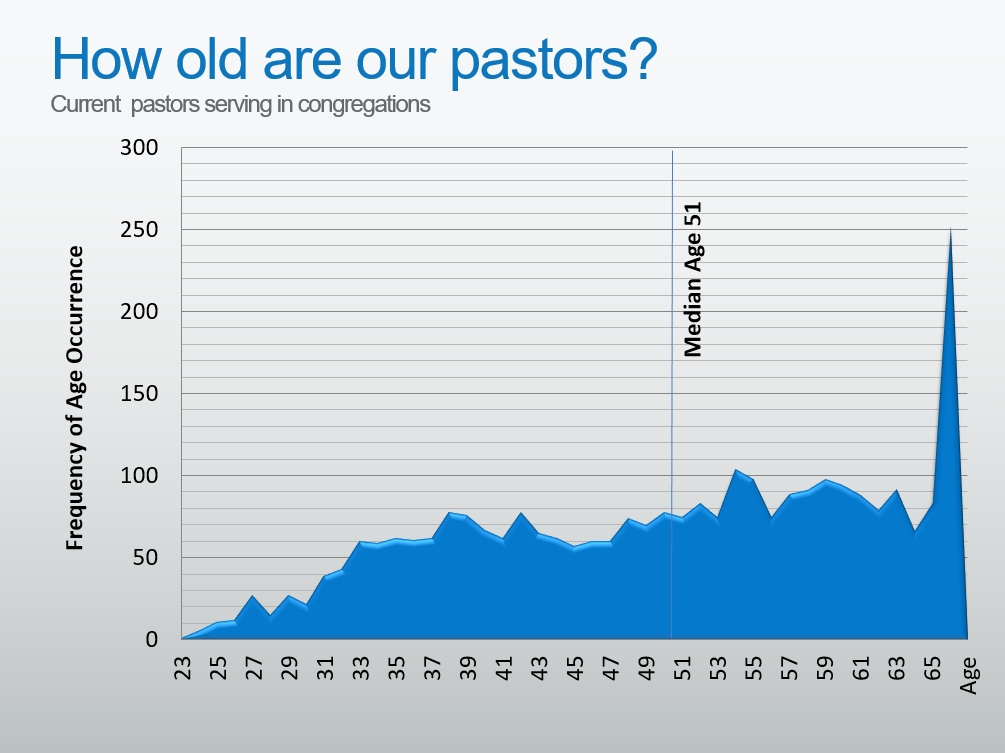 How old are our pastors?
Current pastors serving in congregations

Frequency of Age Occurrence

300
250
200
150
100
50
0

Median Age 51

23
25
27
29
31
33
35
37
39
41
43
45
47
49
51
53
55
57
59
61
63
65
Age